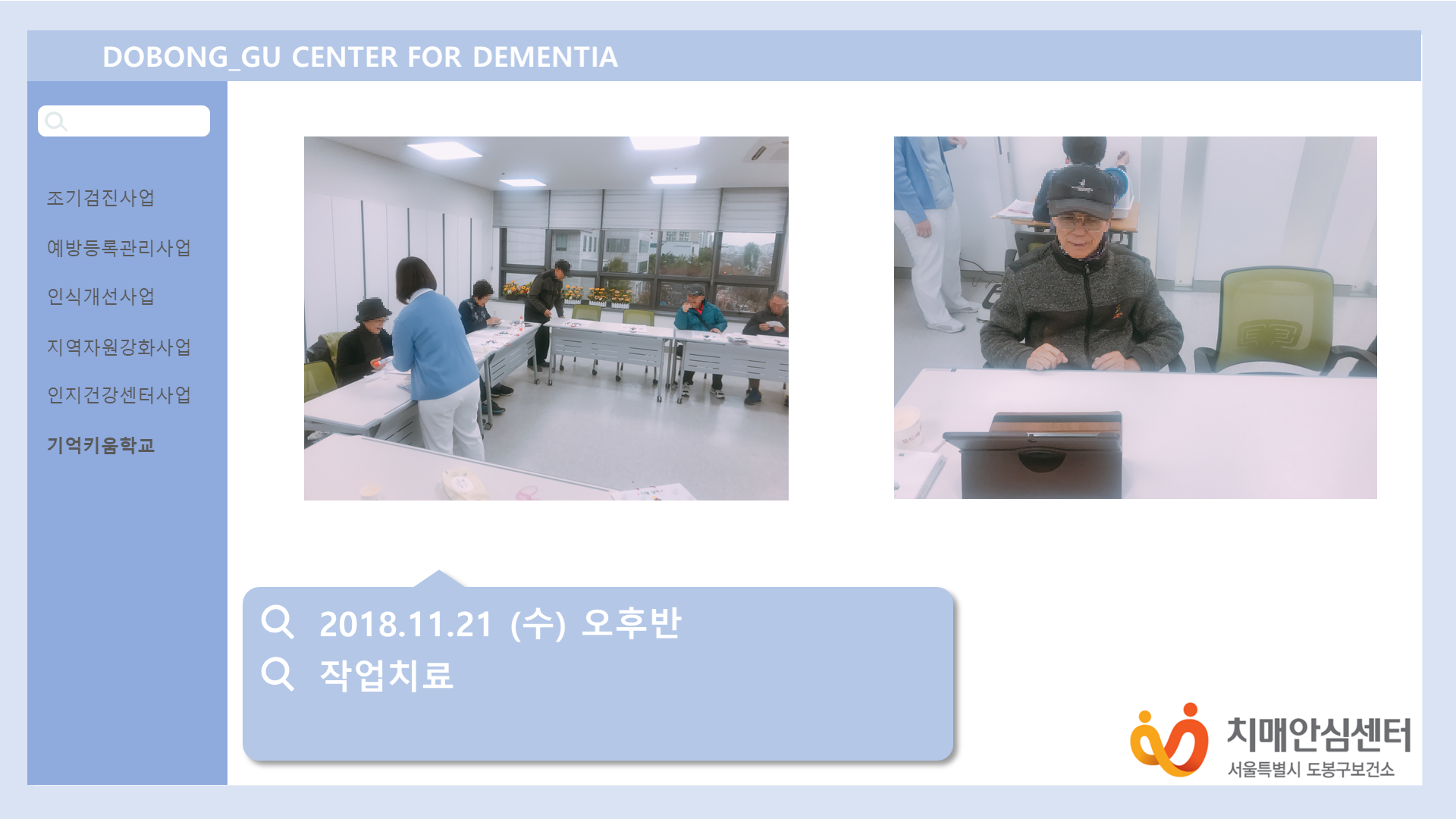 DOBONG_GU CENTER FOR DEMENTIA

조기검진사업

예방등록관리사업

인식개선사업

지역자원강화사업

인지건강센터사업

기억키움학교

2018.11.21 (수) 오후반

작업치료

치매안심센터
서울특별시 도봉구보건소